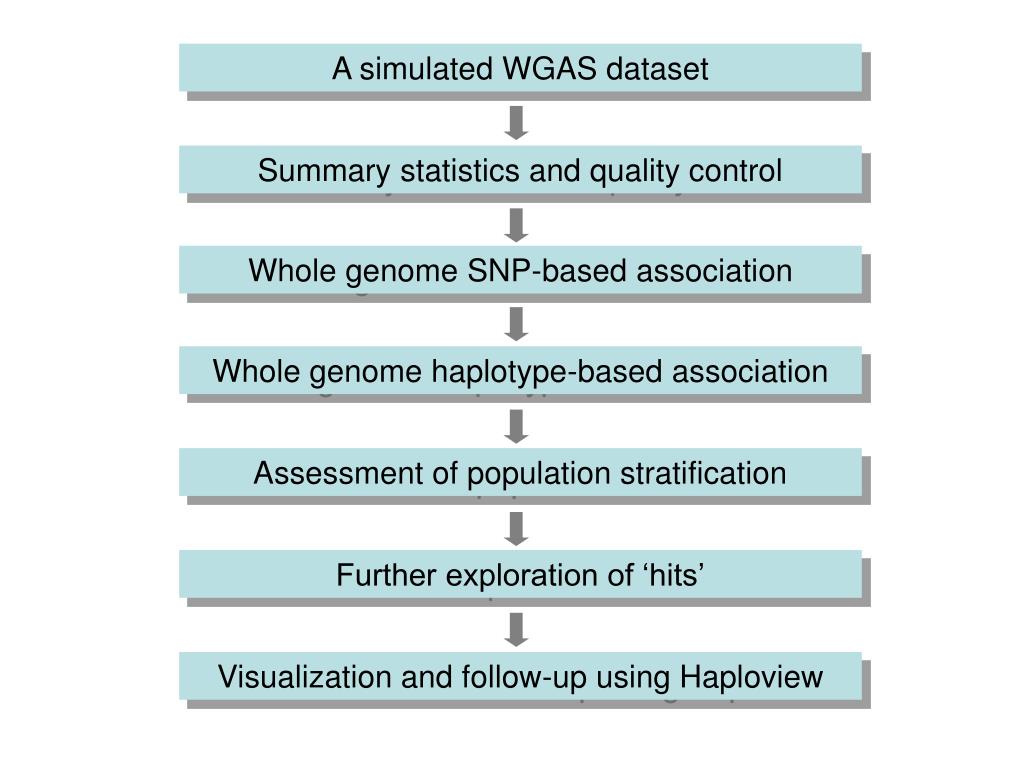 A simulated WGAS dataset

Summary statistics and quality control

Whole genome SNP-based association

Whole genome haplotype-based association

Assessment of population stratification

Further exploration of ‘hits’

Visualization and follow-up using Haploview